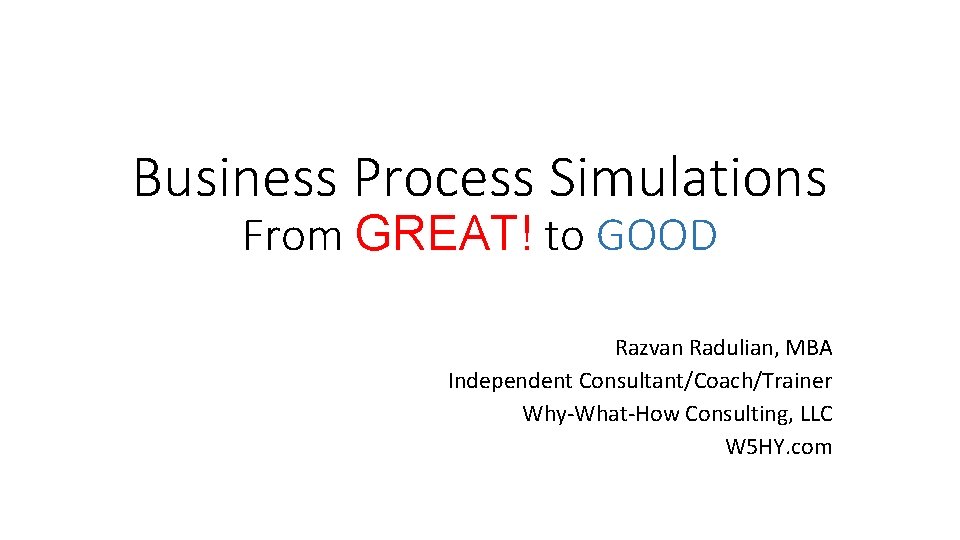 Business Process Simulations
From GREAT! to GOOD

Razvan Radulian, MBA
Independent Consultant/Coach/Trainer
Why-What-How Consulting, LLC
W5HY.com